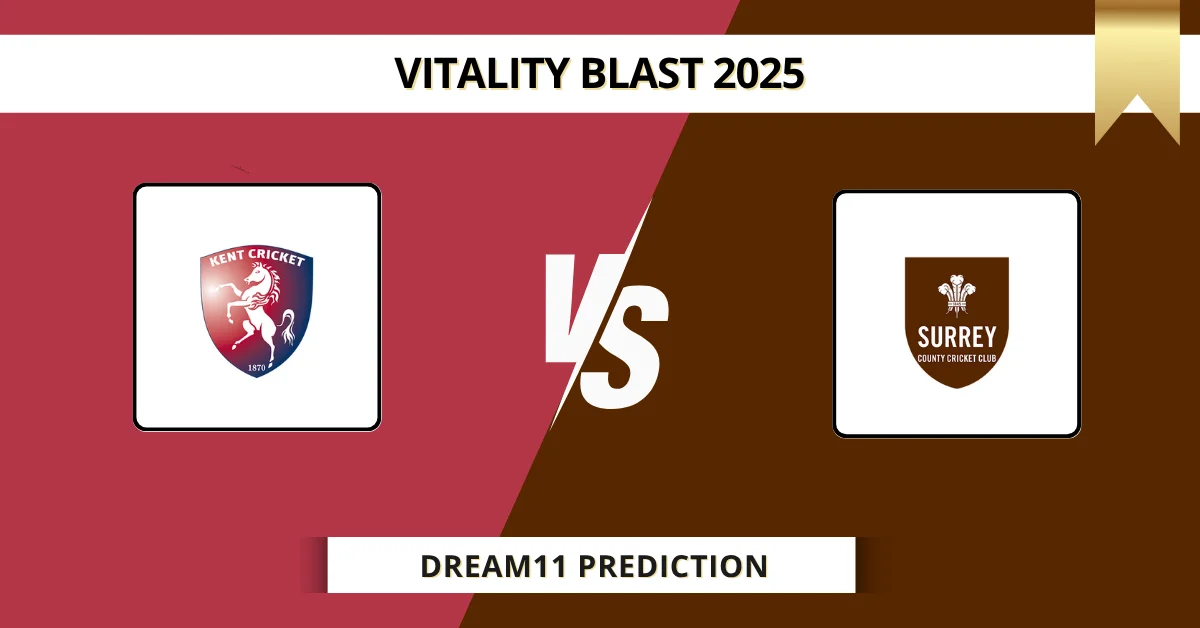 VITALITY BLAST 2025

KENT CRICKET
1870

VS

SURREY
COUNTY CRICKET CLUB

DREAM11 PREDICTION